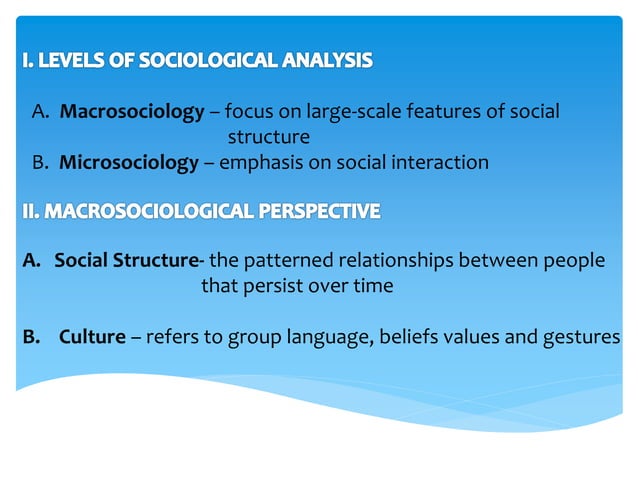 I. LEVELS OF SOCIOLOGICAL ANALYSIS

A. Macrosociology – focus on large-scale features of social structure
B. Microsociology – emphasis on social interaction

II. MACROSOCIOLOGICAL PERSPECTIVE

A. Social Structure- the patterned relationships between people that persist over time

B. Culture – refers to group language, beliefs values and gestures